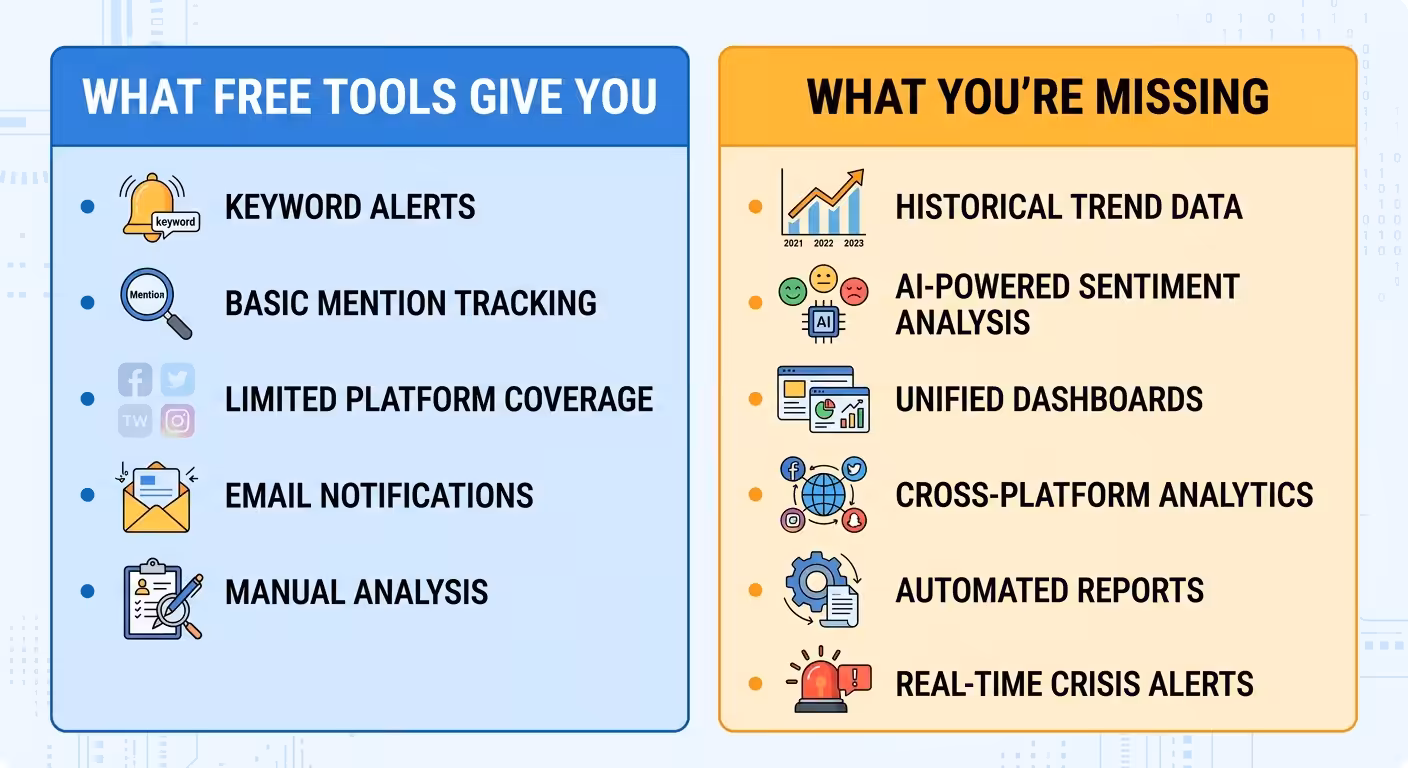 WHAT FREE TOOLS GIVE YOU

- keyword KEYWORD ALERTS
- Mention BASIC MENTION TRACKING
- TW LIMITED PLATFORM COVERAGE
- EMAIL NOTIFICATIONS
- MANUAL ANALYSIS

WHAT YOU'RE MISSING

- 2021 2022 2023 HISTORICAL TREND DATA
- AI AI-POWERED SENTIMENT ANALYSIS
- UNIFIED DASHBOARDS
- CROSS-PLATFORM ANALYTICS
- AUTOMATED REPORTS
- REAL-TIME CRISIS ALERTS